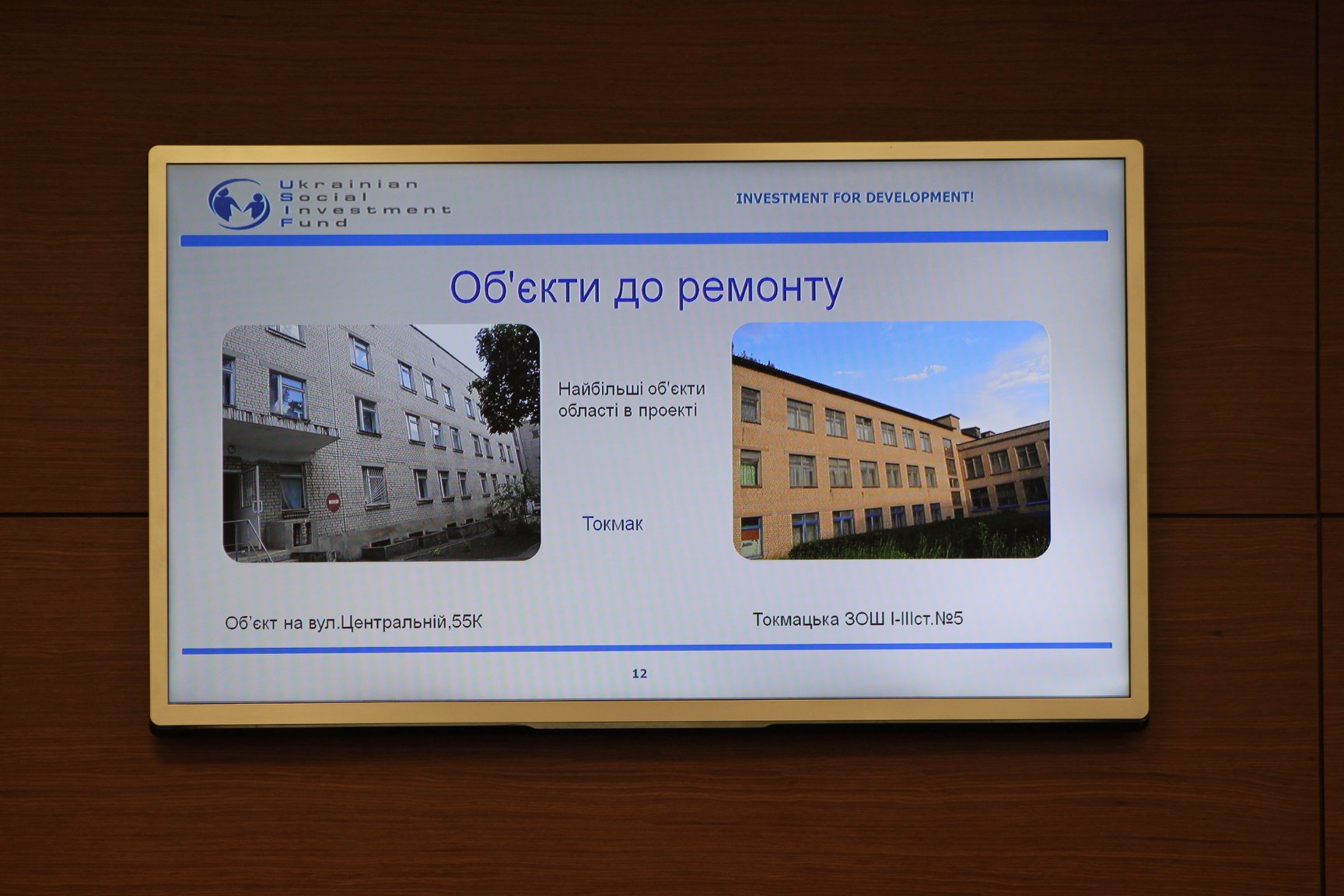 Ukrainian
Social
Investment
Fund

INVESTMENT FOR DEVELOPMENT!

Об'єкти до ремонту

Найбільші об'єкти області в проекті

Токмак

Об'єкт на вул.Центральній,55К

Токмацька ЗОШ І-ІІІст.№5

12